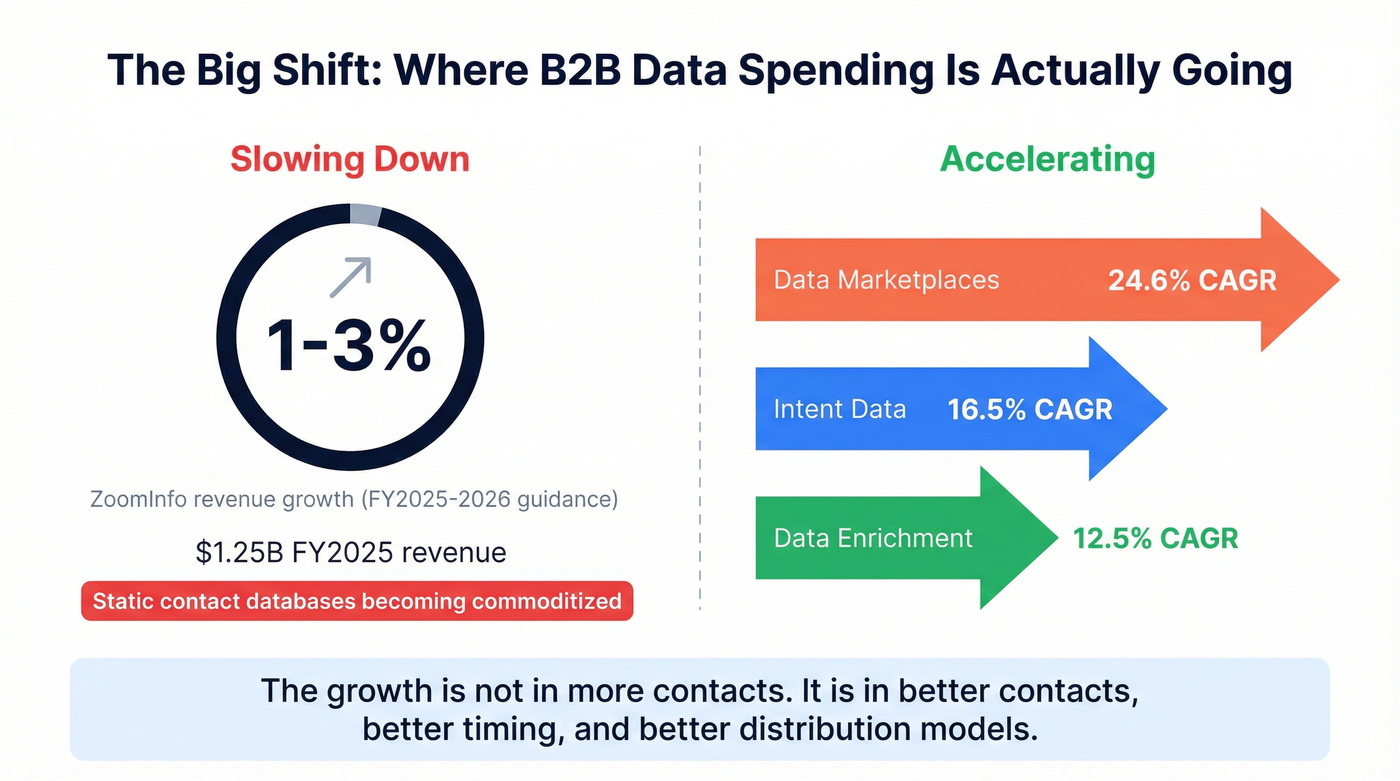 The Big Shift: Where B2B Data Spending Is Actually Going

Slowing Down

1-3%

ZoomInfo revenue growth (FY2025-2026 guidance)

$1.25B FY2025 revenue

Static contact databases becoming commoditized

Accelerating

Data Marketplaces 24.6% CAGR

Intent Data 16.5% CAGR

Data Enrichment 12.5% CAGR

The growth is not in more contacts. It is in better contacts, better timing, and better distribution models.